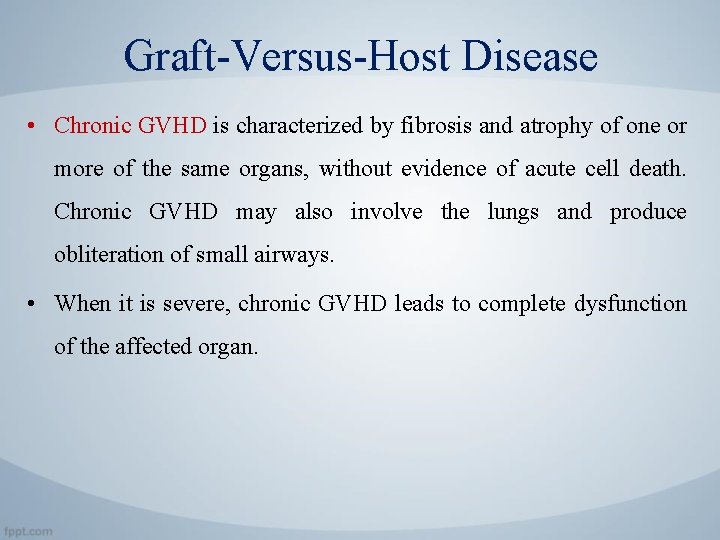 Graft-Versus-Host Disease

• Chronic GVHD is characterized by fibrosis and atrophy of one or more of the same organs, without evidence of acute cell death. Chronic GVHD may also involve the lungs and produce obliteration of small airways.

• When it is severe, chronic GVHD leads to complete dysfunction of the affected organ.

fppt.com